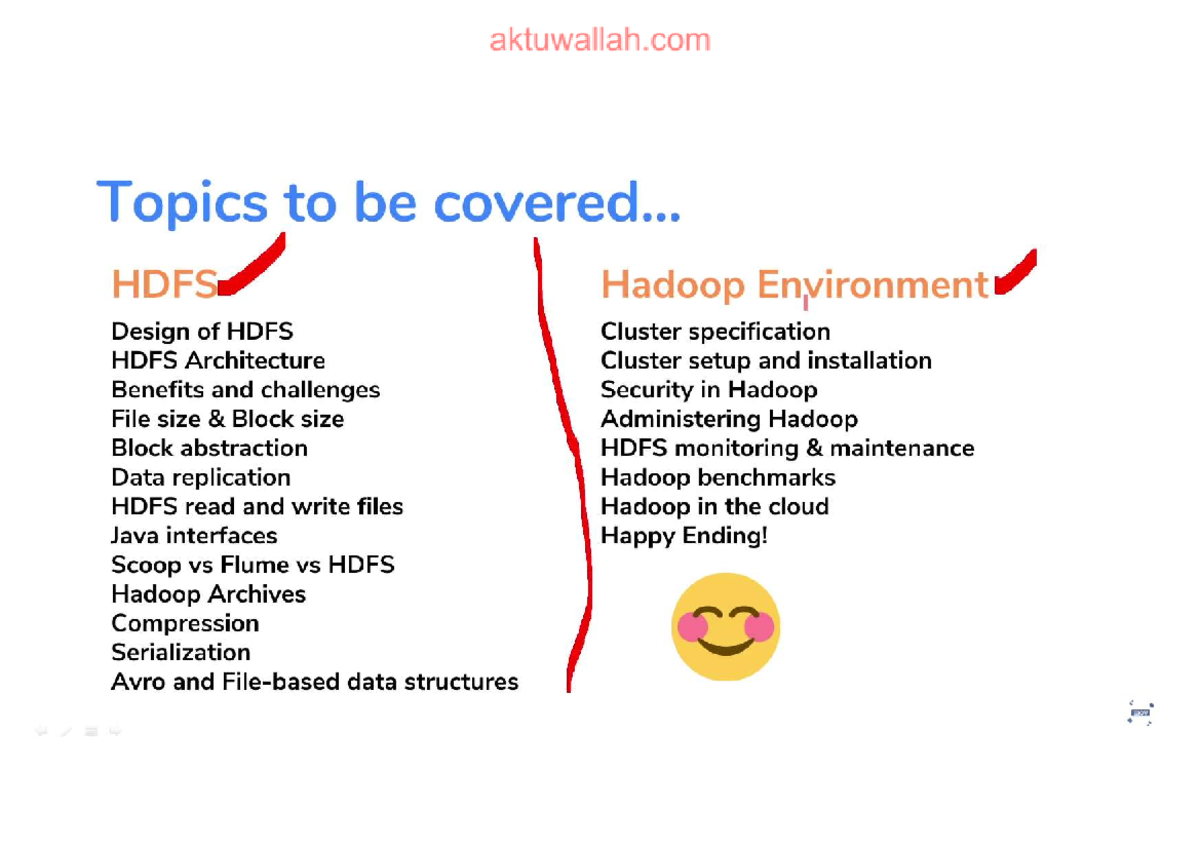 aktuwallah.com

Topics to be covered...

HDFS

Design of HDFS
HDFS Architecture
Benefits and challenges
File size & Block size
Block abstraction
Data replication
HDFS read and write files
Java interfaces
Scoop vs Flume vs HDFS
Hadoop Archives
Compression
Serialization
Avro and File-based data structures

Hadoop Environment

Cluster specification
Cluster setup and installation
Security in Hadoop
Administering Hadoop
HDFS monitoring & maintenance
Hadoop benchmarks
Hadoop in the cloud
Happy Ending!